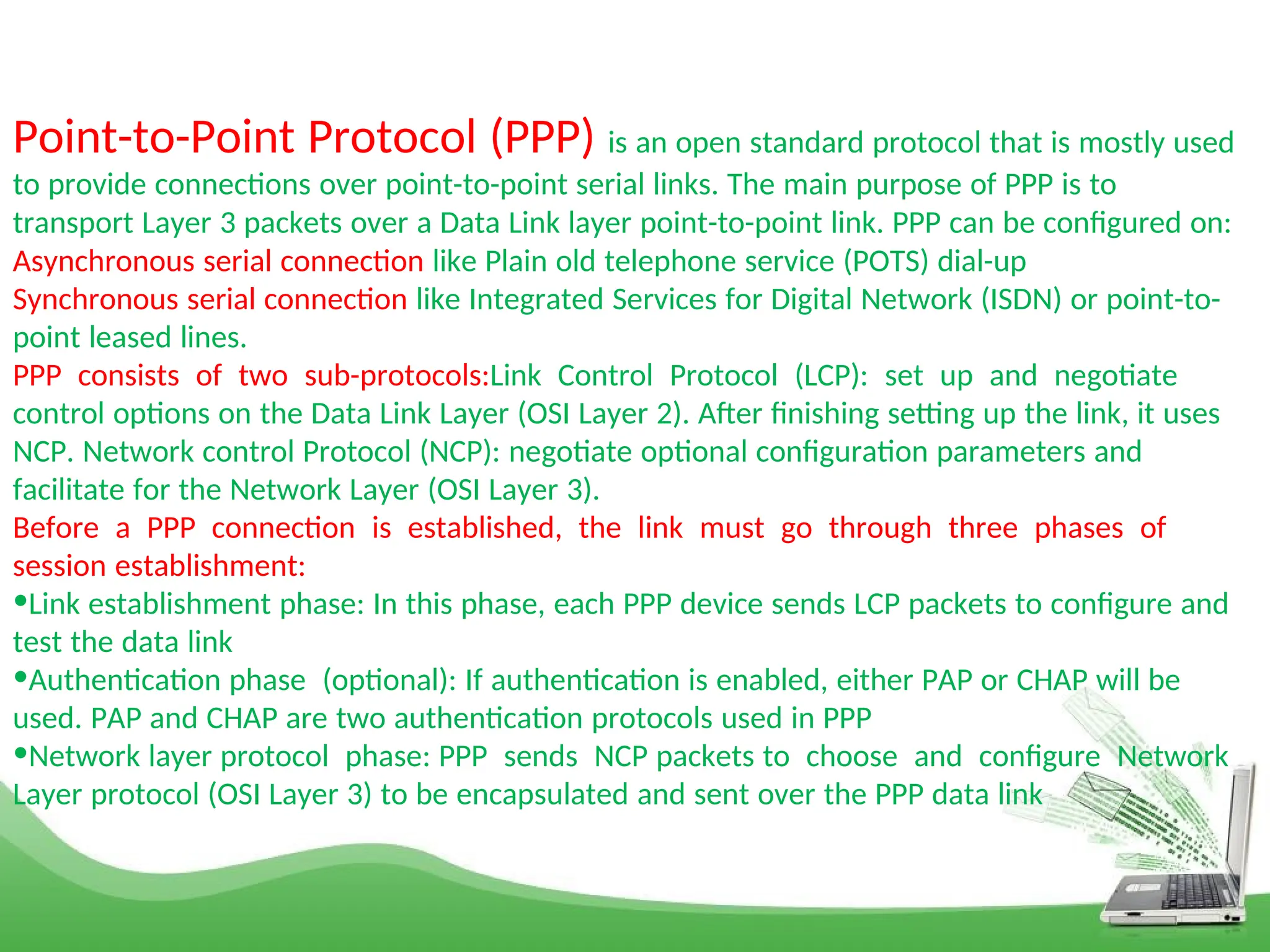 Point-to-Point Protocol (PPP) is an open standard protocol that is mostly used to provide connections over point-to-point serial links. The main purpose of PPP is to transport Layer 3 packets over a Data Link layer point-to-point link. PPP can be configured on:
Asynchronous serial connection like Plain old telephone service (POTS) dial-up
Synchronous serial connection like Integrated Services for Digital Network (ISDN) or point-to-point leased lines.
PPP consists of two sub-protocols:Link Control Protocol (LCP): set up and negotiate control options on the Data Link Layer (OSI Layer 2). After finishing setting up the link, it uses NCP. Network control Protocol (NCP): negotiate optional configuration parameters and facilitate for the Network Layer (OSI Layer 3).
Before a PPP connection is established, the link must go through three phases of session establishment:
•Link establishment phase: In this phase, each PPP device sends LCP packets to configure and test the data link
•Authentication phase (optional): If authentication is enabled, either PAP or CHAP will be used. PAP and CHAP are two authentication protocols used in PPP
•Network layer protocol phase: PPP sends NCP packets to choose and configure Network Layer protocol (OSI Layer 3) to be encapsulated and sent over the PPP data link